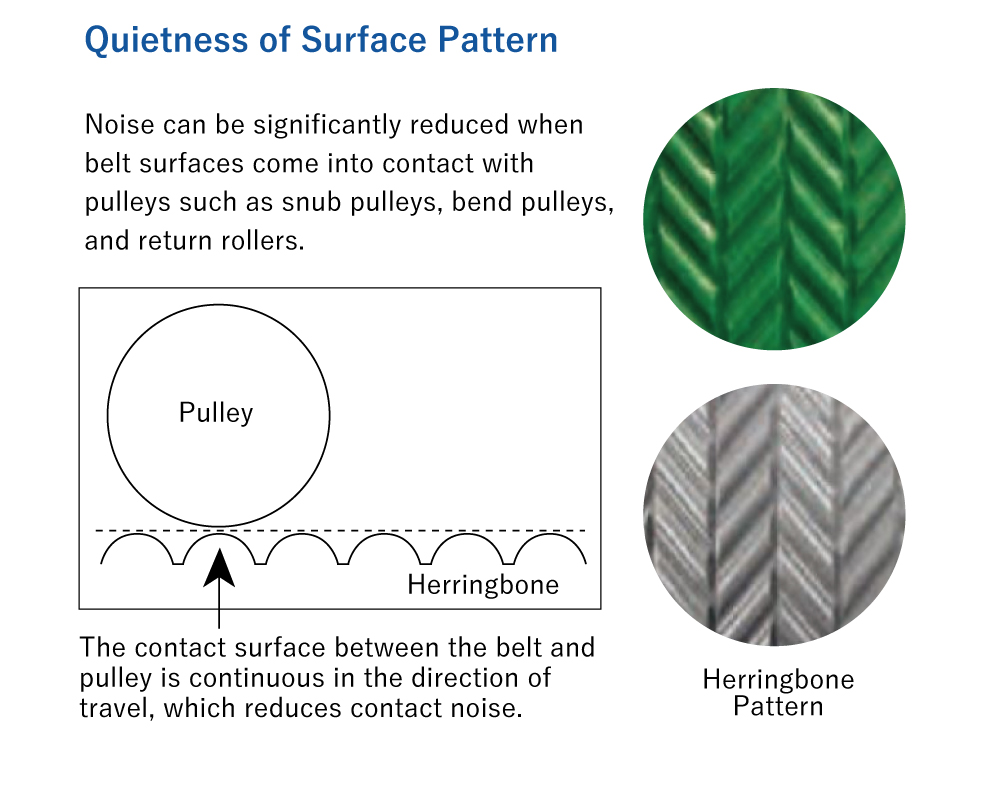 Quietness of Surface Pattern

Noise can be significantly reduced when belt surfaces come into contact with pulleys such as snub pulleys, bend pulleys, and return rollers.

Pulley

Herringbone

The contact surface between the belt and pulley is continuous in the direction of travel, which reduces contact noise.

Herringbone Pattern